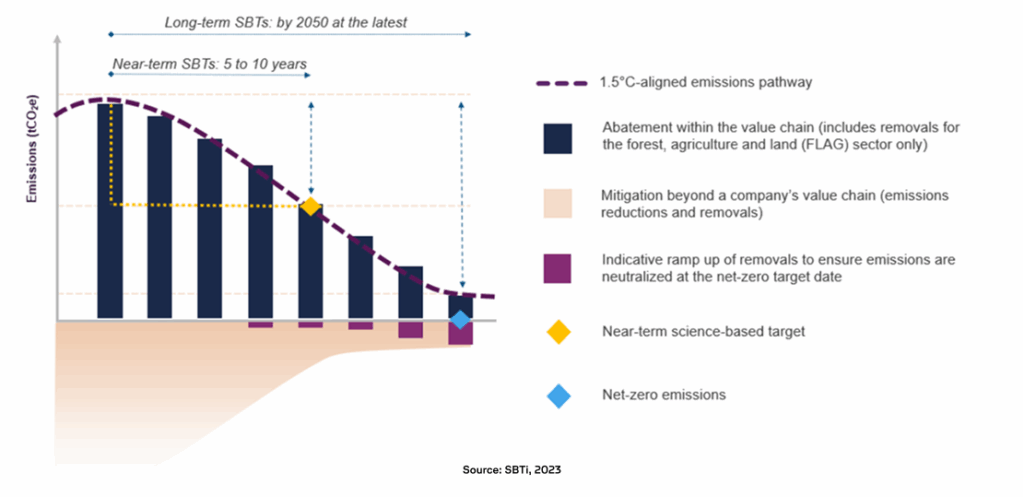 Long-term SBTs: by 2050 at the latest

Near-term SBTs: 5 to 10 years

Emissions ($tCO_2e$)

1.5°C-aligned emissions pathway

Abatement within the value chain (includes removals for the forest, agriculture and land (FLAG) sector only)

Mitigation beyond a company's value chain (emissions reductions and removals)

Indicative ramp up of removals to ensure emissions are neutralized at the net-zero target date

Near-term science-based target

Net-zero emissions

Source: SBTi, 2023